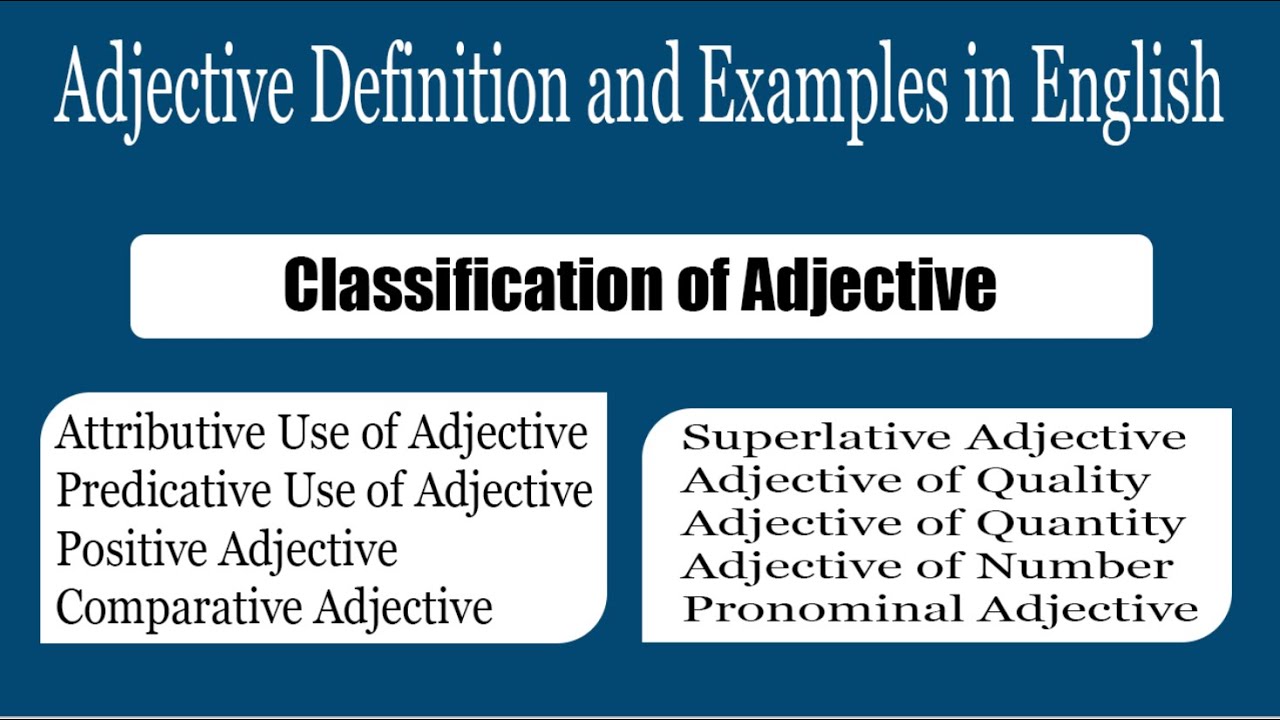 Adjective Definition and Examples in English

Classification of Adjective

Attributive Use of Adjective
Predicative Use of Adjective
Positive Adjective
Comparative Adjective

Superlative Adjective
Adjective of Quality
Adjective of Quantity
Adjective of Number
Pronominal Adjective